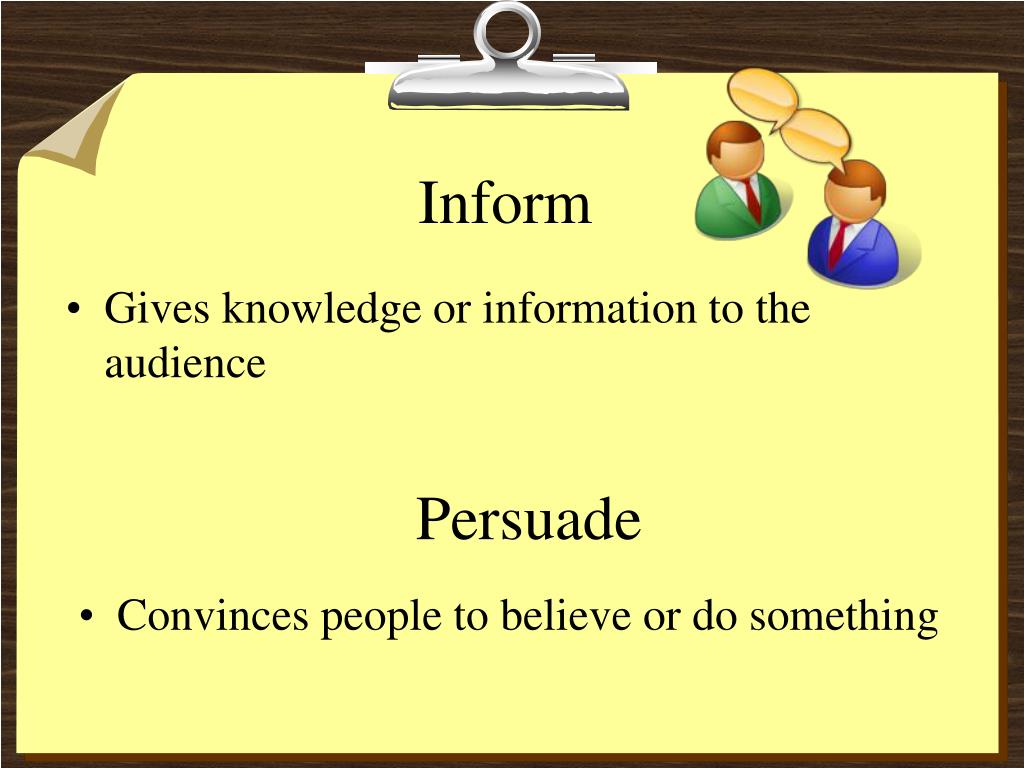 Inform

• Gives knowledge or information to the audience

Persuade

• Convinces people to believe or do something